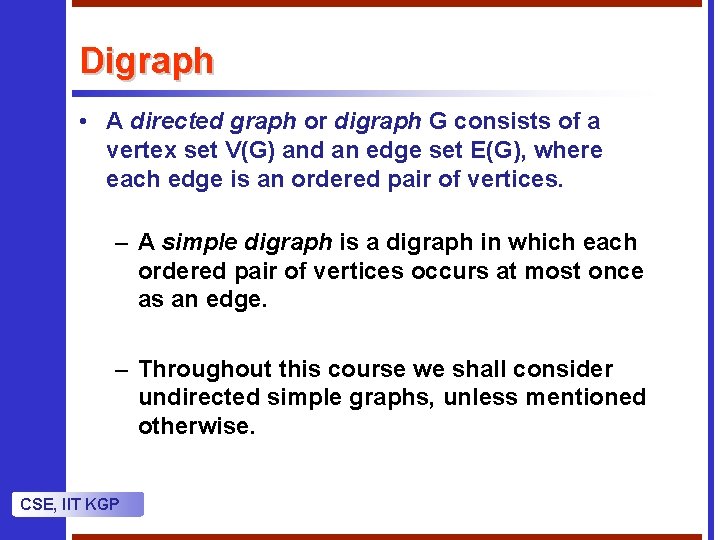 Digraph

• A directed graph or digraph G consists of a vertex set V(G) and an edge set E(G), where each edge is an ordered pair of vertices.

– A simple digraph is a digraph in which each ordered pair of vertices occurs at most once as an edge.

– Throughout this course we shall consider undirected simple graphs, unless mentioned otherwise.

CSE, IIT KGP